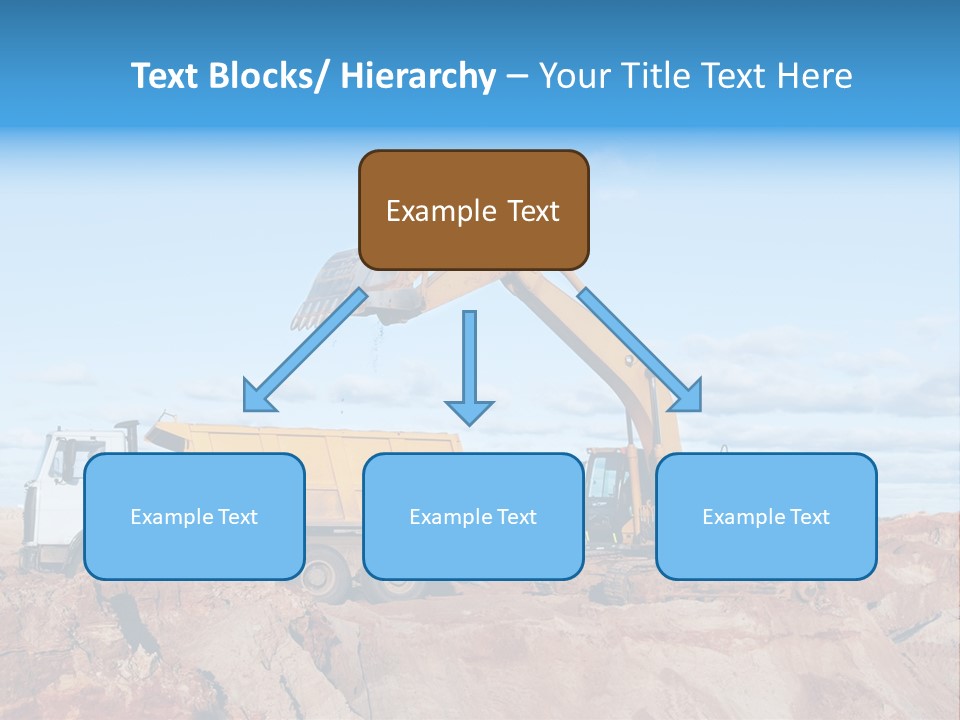 Text Blocks/ Hierarchy – Your Title Text Here

Example Text

Example Text

Example Text

Example Text